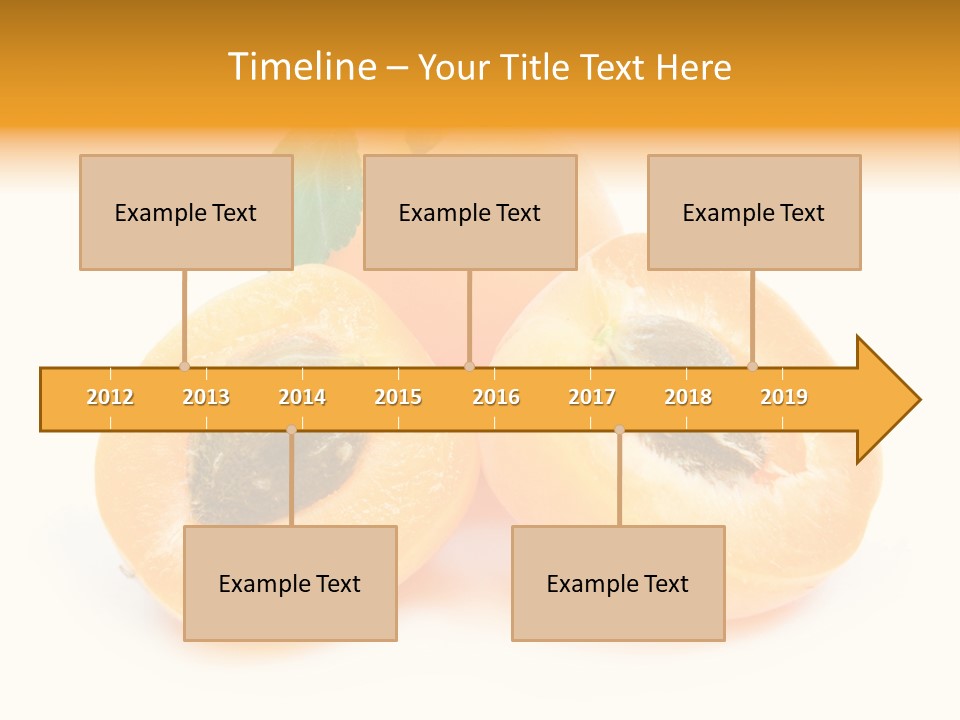 Timeline – Your Title Text Here

Example Text

Example Text

Example Text

2012 2013 2014 2015 2016 2017 2018 2019

Example Text

Example Text